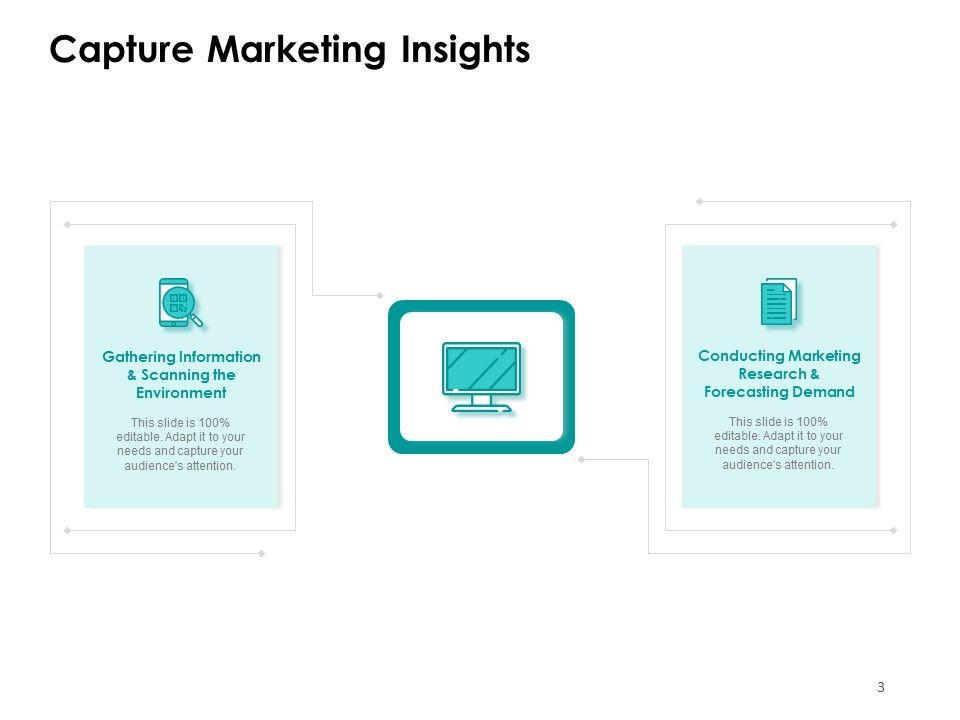 Capture Marketing Insights

Gathering Information & Scanning the Environment

This slide is 100% editable. Adapt it to your needs and capture your audience's attention.

Conducting Marketing Research & Forecasting Demand

This slide is 100% editable. Adapt it to your needs and capture your audience's attention.

3